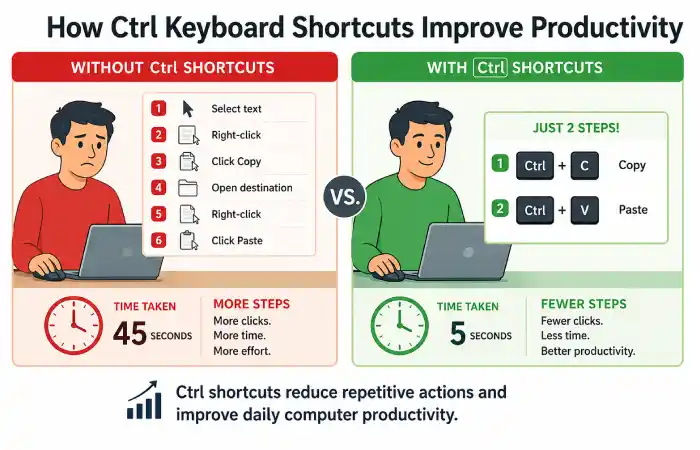 How Ctrl Keyboard Shortcuts Improve Productivity

WITHOUT Ctrl SHORTCUTS

1 Select text
2 Right-click
3 Click Copy
4 Open destination
5 Right-click
6 Click Paste

TIME TAKEN
45 SECONDS

MORE STEPS
More clicks.
More time.
More effort.

VS.

WITH Ctrl SHORTCUTS

JUST 2 STEPS!

1 Ctrl + C Copy
2 Ctrl + V Paste

TIME TAKEN
5 SECONDS

FEWER STEPS
Fewer clicks.
Less time.
Better productivity.

Ctrl shortcuts reduce repetitive actions and improve daily computer productivity.